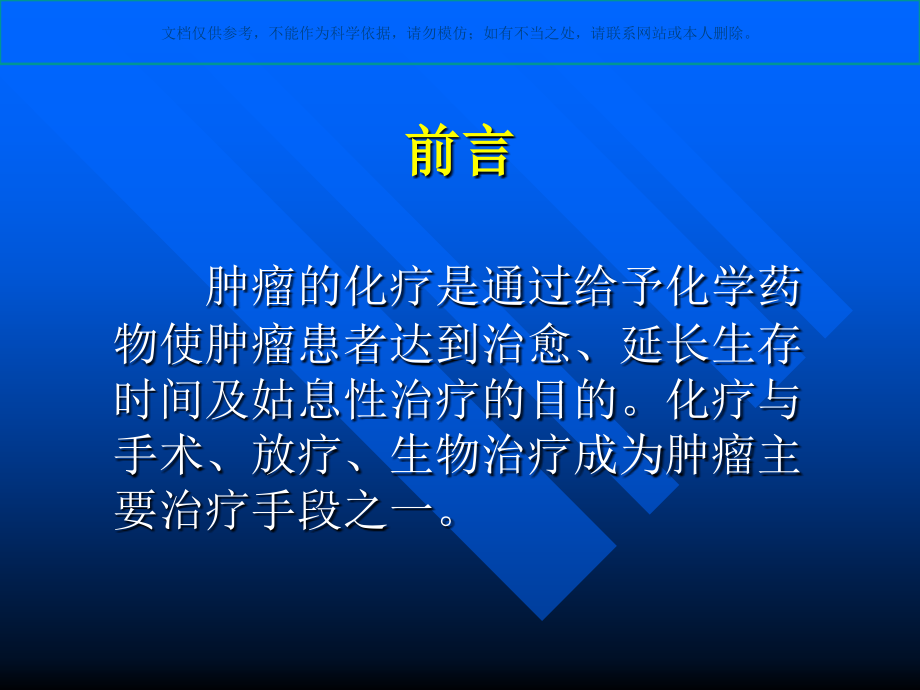 文档仅供参考，不能作为科学依据，请勿模仿；如有不当之处，请联系网站或本人删除。

前言

肿瘤的化疗是通过给予化学药物使肿瘤患者达到治愈、延长生存时间及姑息性治疗的目的。化疗与手术、放疗、生物治疗成为肿瘤主要治疗手段之一。